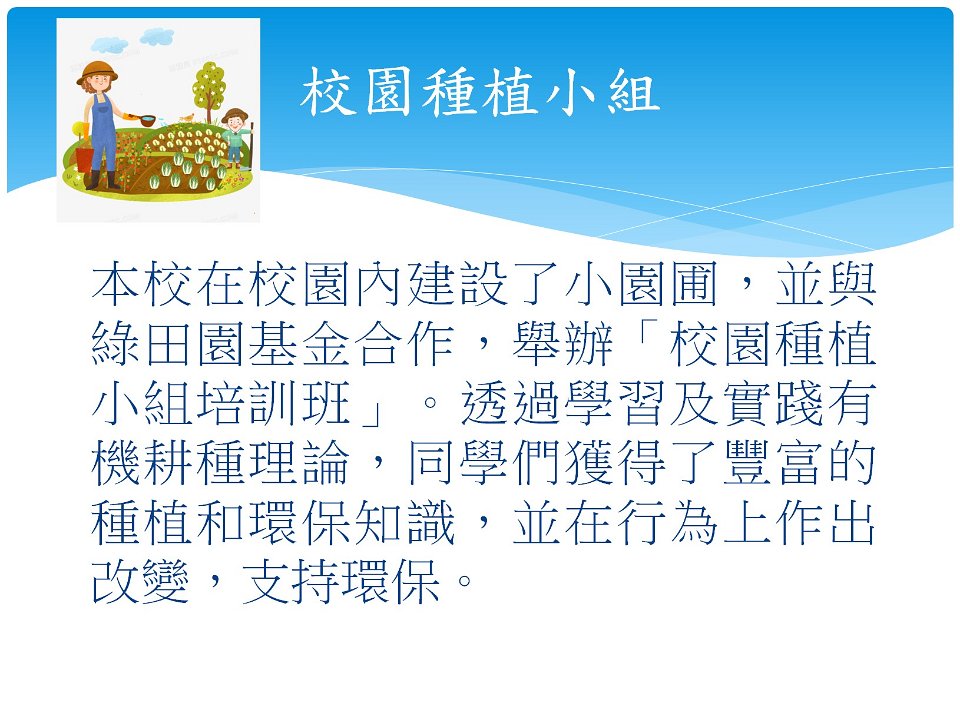 校園種植小組

本校在校園內建設了小園圃，並與綠田園基金合作，舉辦「校園種植小組培訓班」。透過學習及實踐有機耕種理論，同學們獲得了豐富的種植和環保知識，並在行為上作出改變，支持環保。